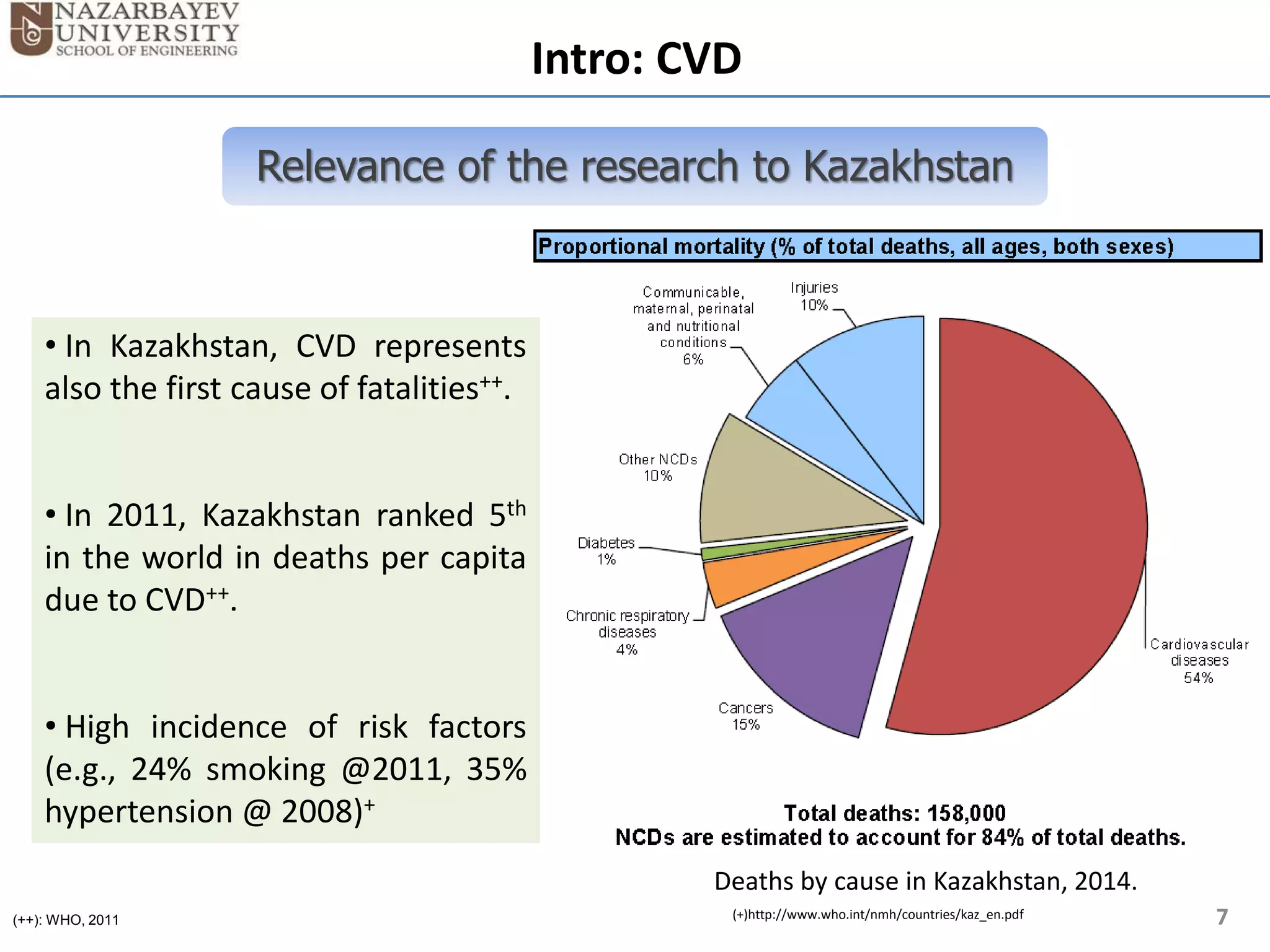 NAZARBAYEV UNIVERSITY SCHOOL OF ENGINEERING

Intro: CVD

Relevance of the research to Kazakhstan

• In Kazakhstan, CVD represents also the first cause of fatalities$^{++}$.

• In 2011, Kazakhstan ranked 5$^{th}$ in the world in deaths per capita due to CVD$^{++}$.

• High incidence of risk factors (e.g., 24% smoking @2011, 35% hypertension @ 2008)$^{+}$

Proportional mortality (% of total deaths, all ages, both sexes)

Communicable, maternal, perinatal and nutritional conditions 6%

Injuries 10%

Other NCDs 10%

Diabetes 1%

Chronic respiratory diseases 4%

Cancers 15%

Cardiovascular diseases 54%

Total deaths: 158,000
NCDs are estimated to account for 84% of total deaths.

Deaths by cause in Kazakhstan, 2014.

(++): WHO, 2011

(+)http://www.who.int/nmh/countries/kaz_en.pdf

7